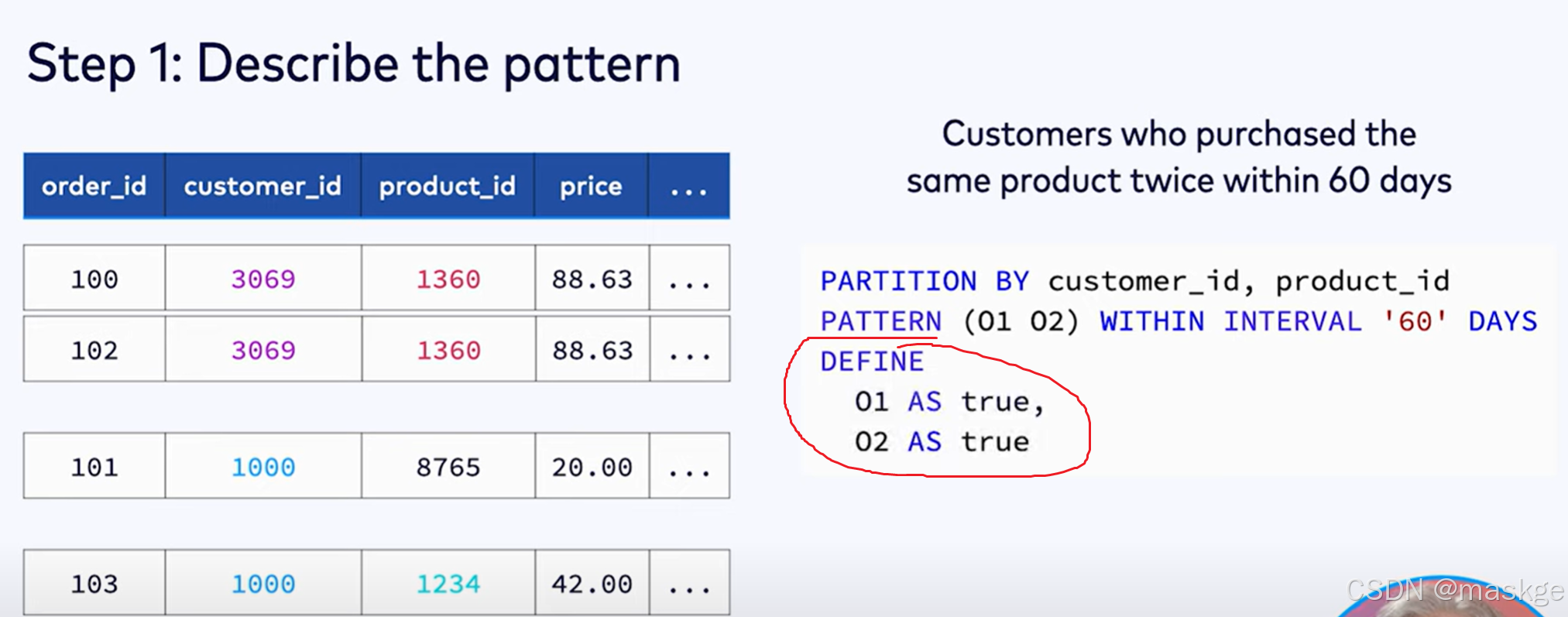 Step 1: Describe the pattern

| order_id | customer_id | product_id | price | ... |
|---|---|---|---|---|
| 100 | 3069 | 1360 | 88.63 | ... |
| 102 | 3069 | 1360 | 88.63 | ... |
| 101 | 1000 | 8765 | 20.00 | ... |
| 103 | 1000 | 1234 | 42.00 | ... |

Customers who purchased the same product twice within 60 days

PARTITION BY customer_id, product_id
PATTERN (O1 O2) WITHIN INTERVAL '60' DAYS
DEFINE
  O1 AS true,
  O2 AS true

CSDN @maskge